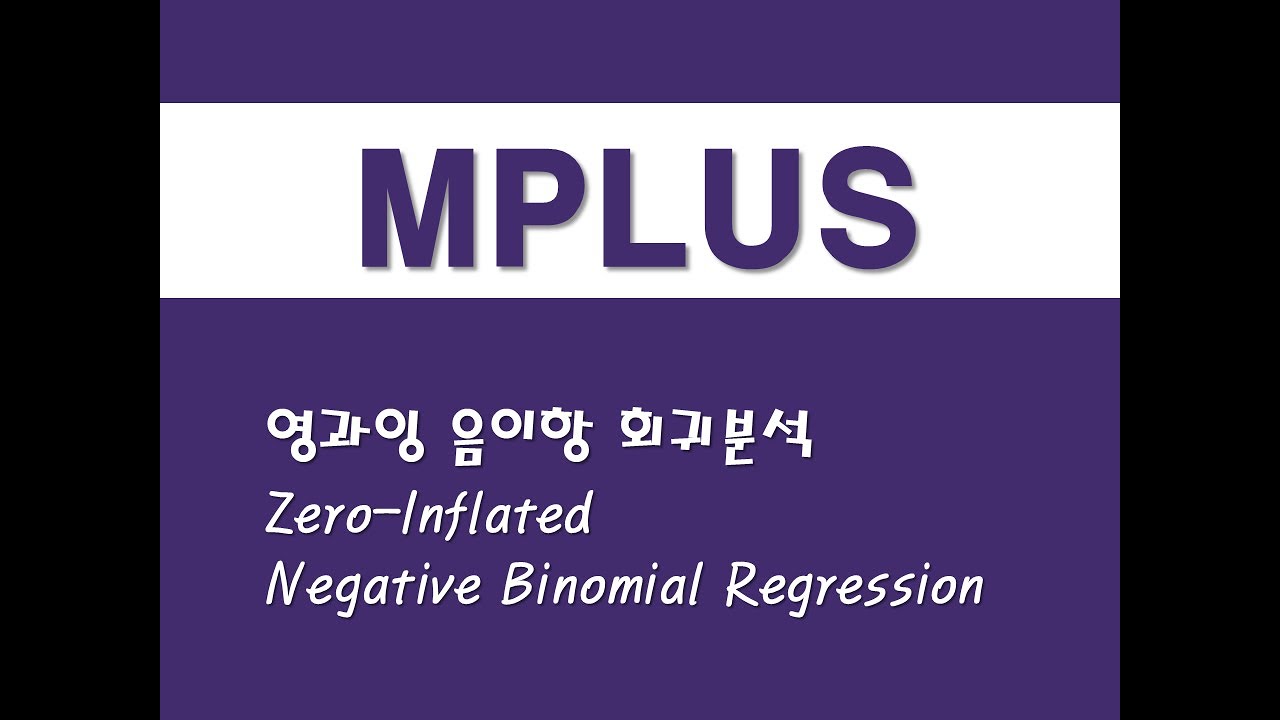 MPLUS

영과잉 음이항 회귀분석

Zero-Inflated Negative Binomial Regression